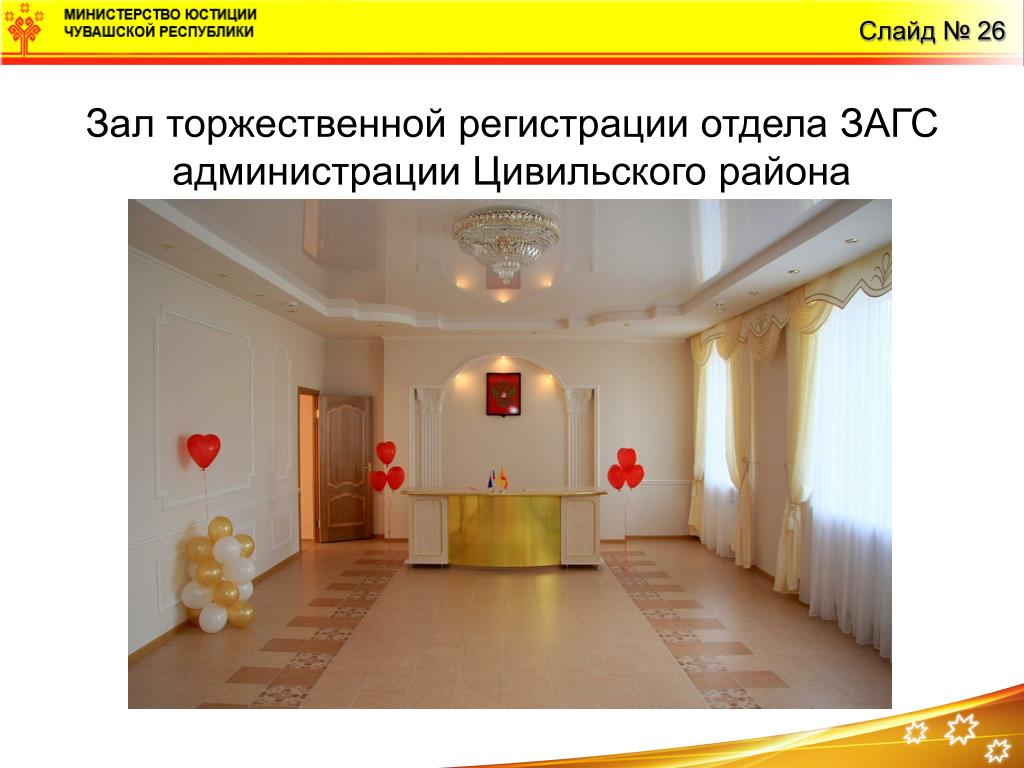 МИНИСТЕРСТВО ЮСТИЦИИ
ЧУВАШСКОЙ РЕСПУБЛИКИ

Слайд № 26

Зал торжественной регистрации отдела ЗАГС администрации Цивильского района